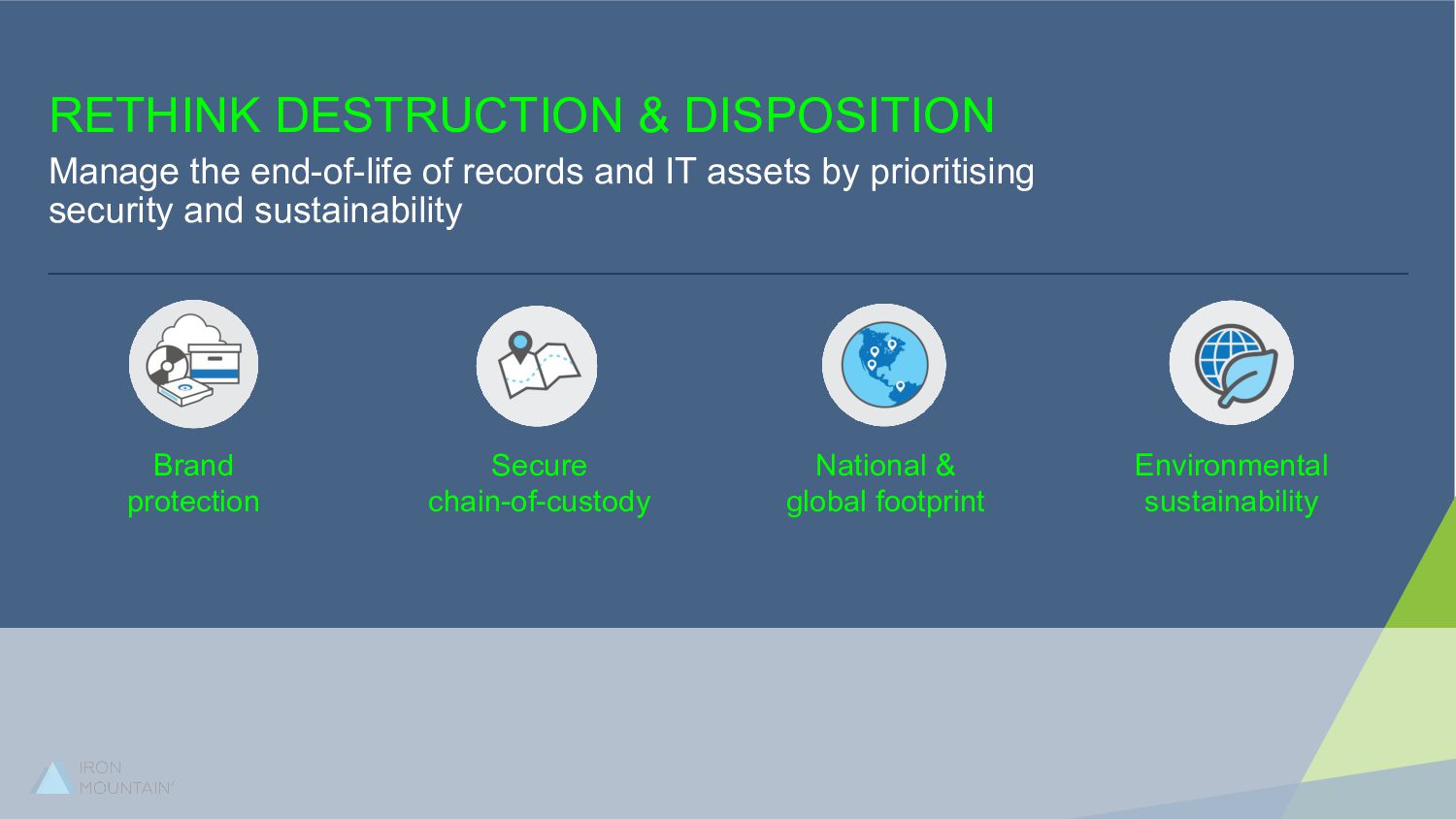 RETHINK DESTRUCTION & DISPOSITION
Manage the end-of-life of records and IT assets by prioritising security and sustainability

Brand protection

Secure chain-of-custody

National & global footprint

Environmental sustainability

IRON MOUNTAIN